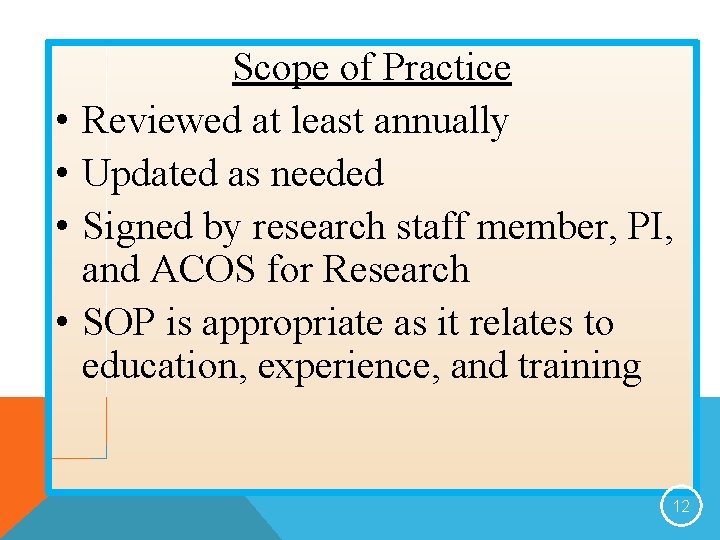 Scope of Practice

• Reviewed at least annually
• Updated as needed
• Signed by research staff member, PI, and ACOS for Research
• SOP is appropriate as it relates to education, experience, and training

12